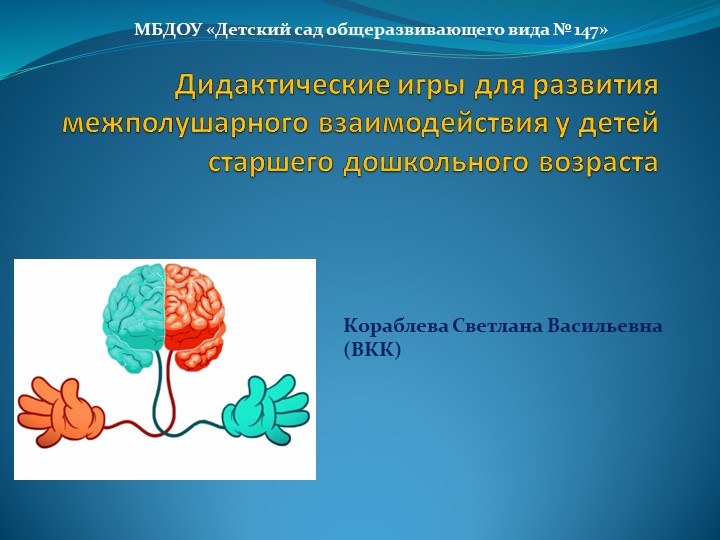 МБДОУ «Детский сад общеразвивающего вида № 147»

Дидактические игры для развития межполушарного взаимодействия у детей старшего дошкольного возраста

Кораблева Светлана Васильевна (ВКК)